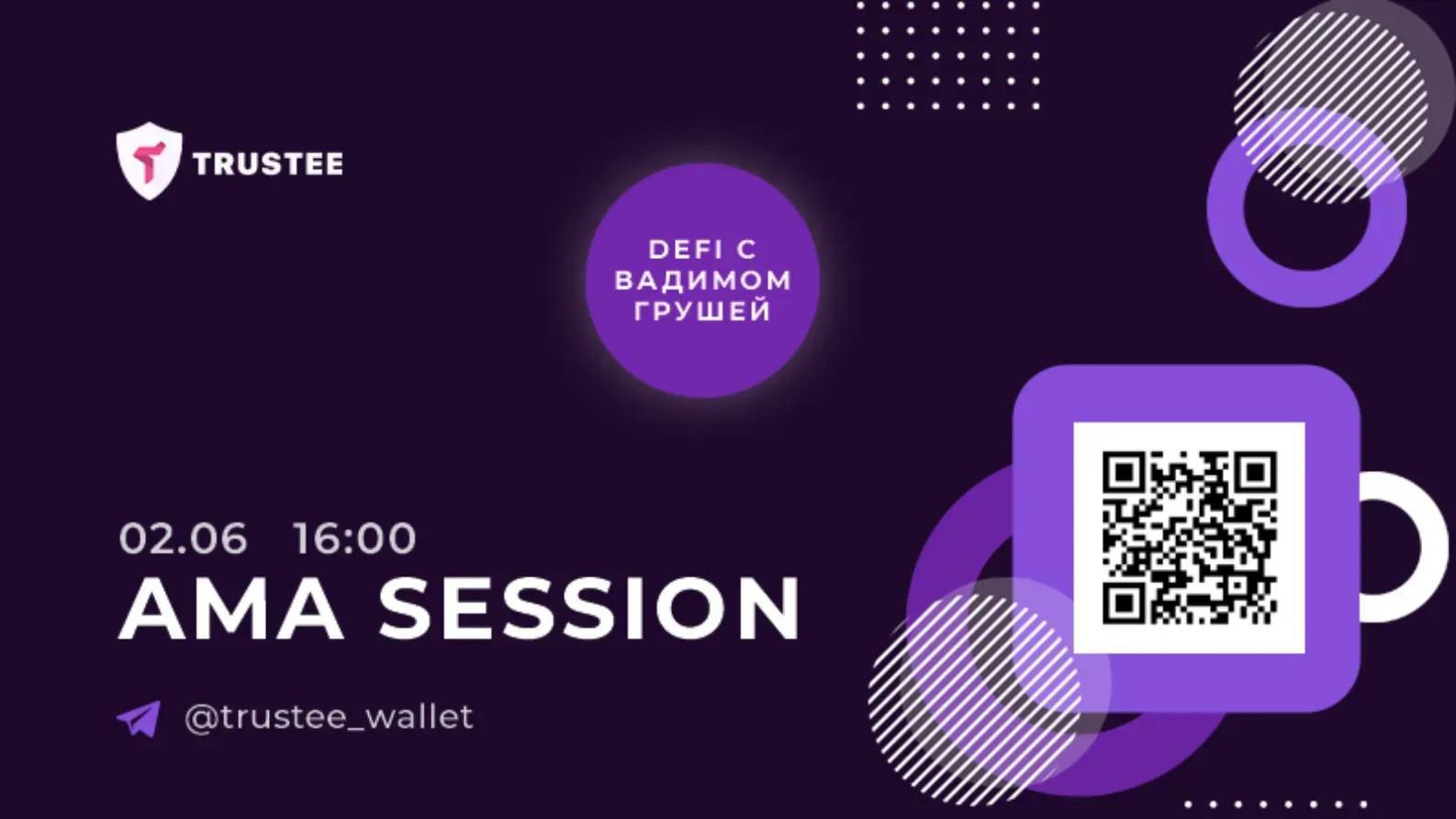 TRUSTEE

DEFI С ВАДИМОМ ГРУШЕЙ

02.06 16:00
AMA SESSION

@trustee_wallet